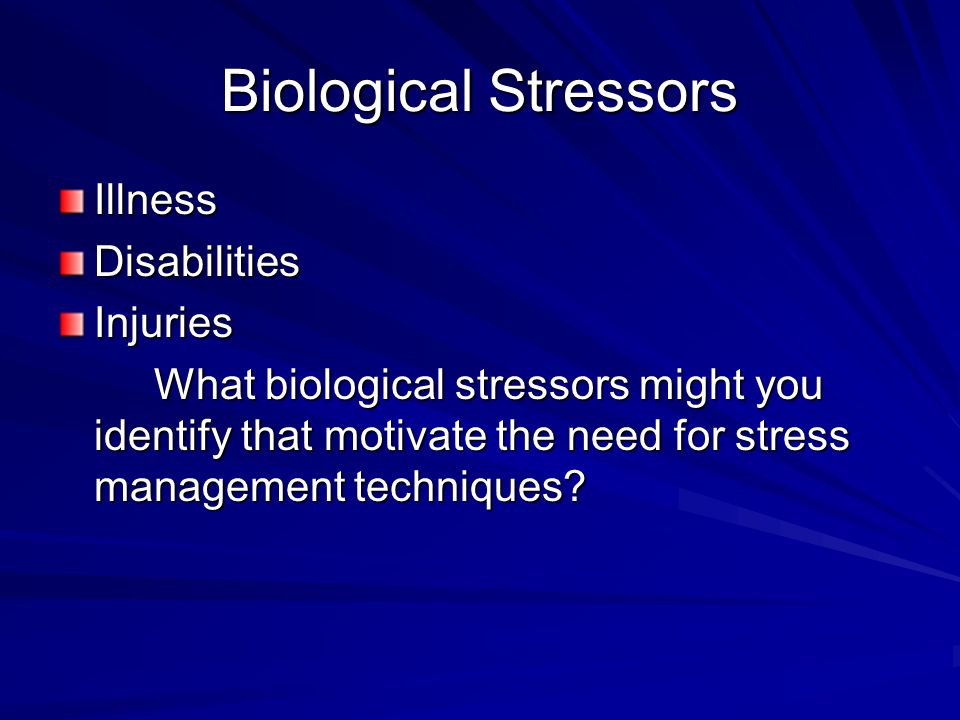 Biological Stressors

Illness

Disabilities

Injuries

What biological stressors might you identify that motivate the need for stress management techniques?